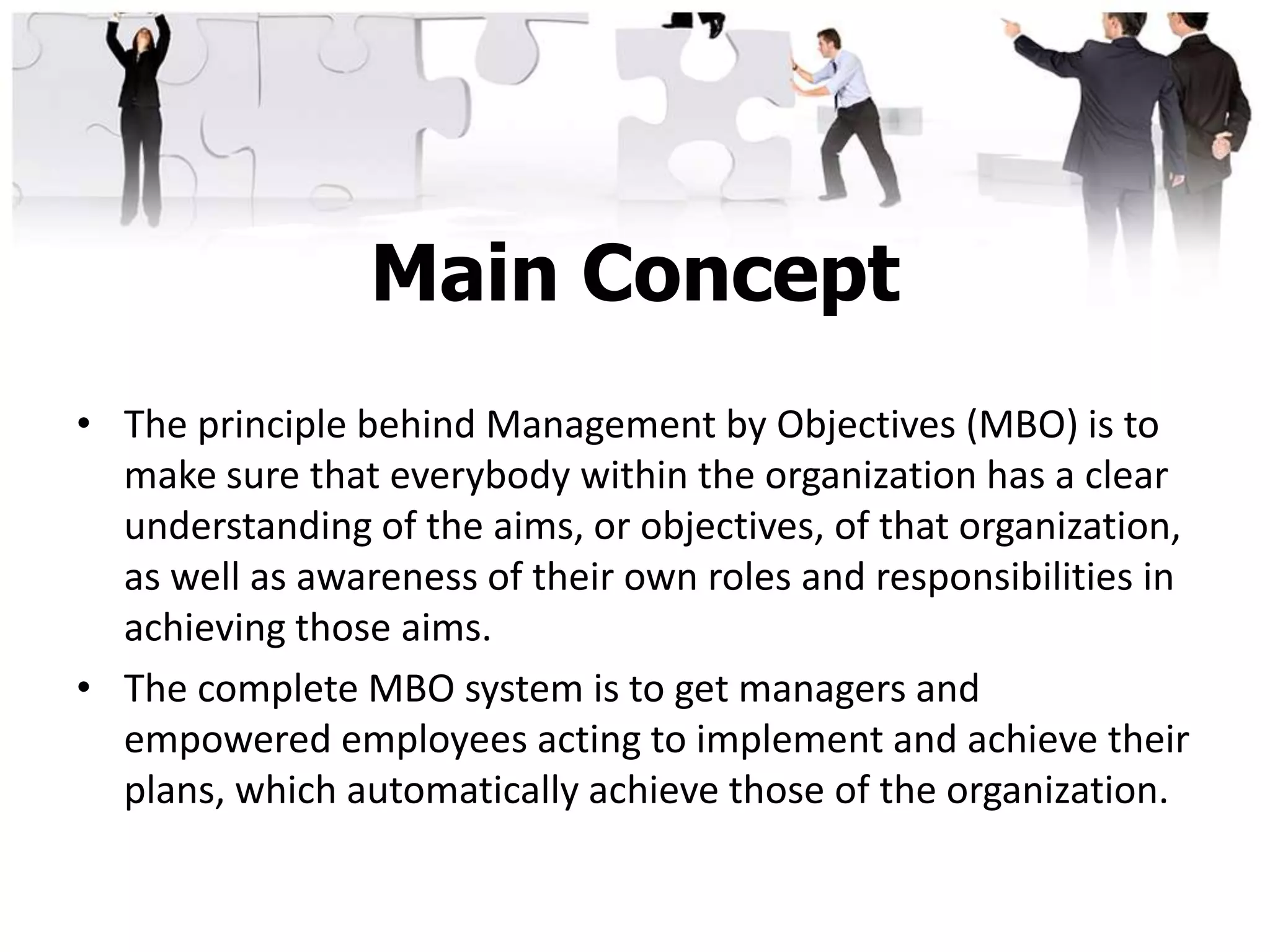 Main Concept

• The principle behind Management by Objectives (MBO) is to make sure that everybody within the organization has a clear understanding of the aims, or objectives, of that organization, as well as awareness of their own roles and responsibilities in achieving those aims.

• The complete MBO system is to get managers and empowered employees acting to implement and achieve their plans, which automatically achieve those of the organization.